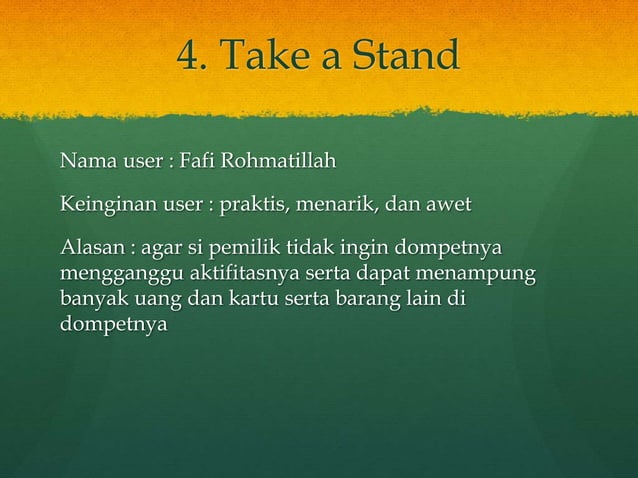 4. Take a Stand

Nama user : Fafi Rohmatillah

Keinginan user : praktis, menarik, dan awet

Alasan : agar si pemilik tidak ingin dompetnya mengganggu aktifitasnya serta dapat menampung banyak uang dan kartu serta barang lain di dompetnya